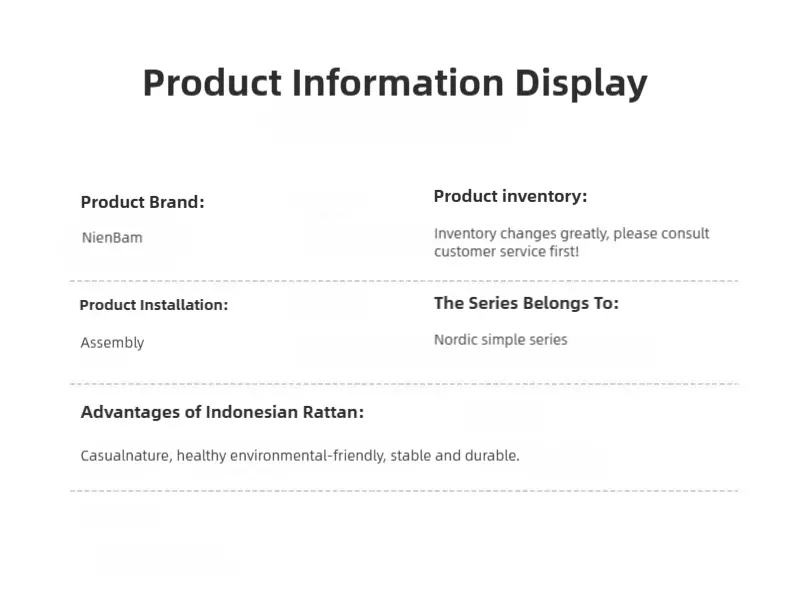 Product Information Display

Product Brand:

NienBam

Product inventory:

Inventory changes greatly, please consult customer service first!

Product Installation:

Assembly

The Series Belongs To:

Nordic simple series

Advantages of Indonesian Rattan:

Casualnature, healthy environmental-friendly, stable and durable.